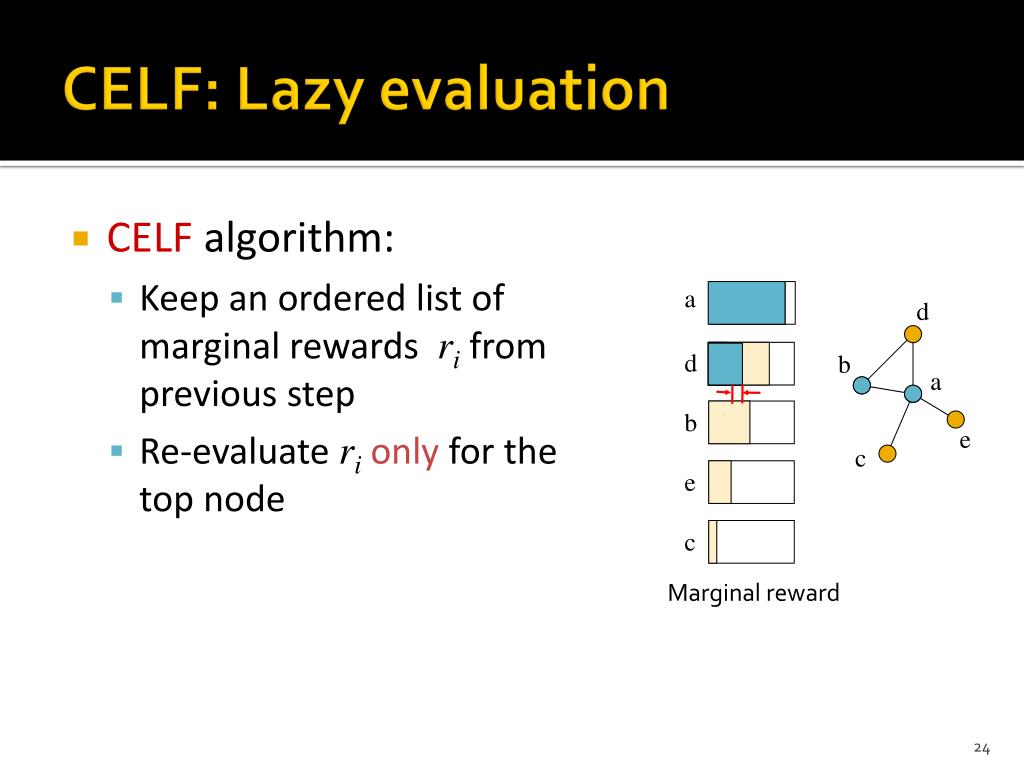 CELF: Lazy evaluation

CELF algorithm:

Keep an ordered list of marginal rewards $r_i$ from previous step

Re-evaluate $r_i$ only for the top node

a
d
b
e
c
Marginal reward

d
b
a
e
c

24